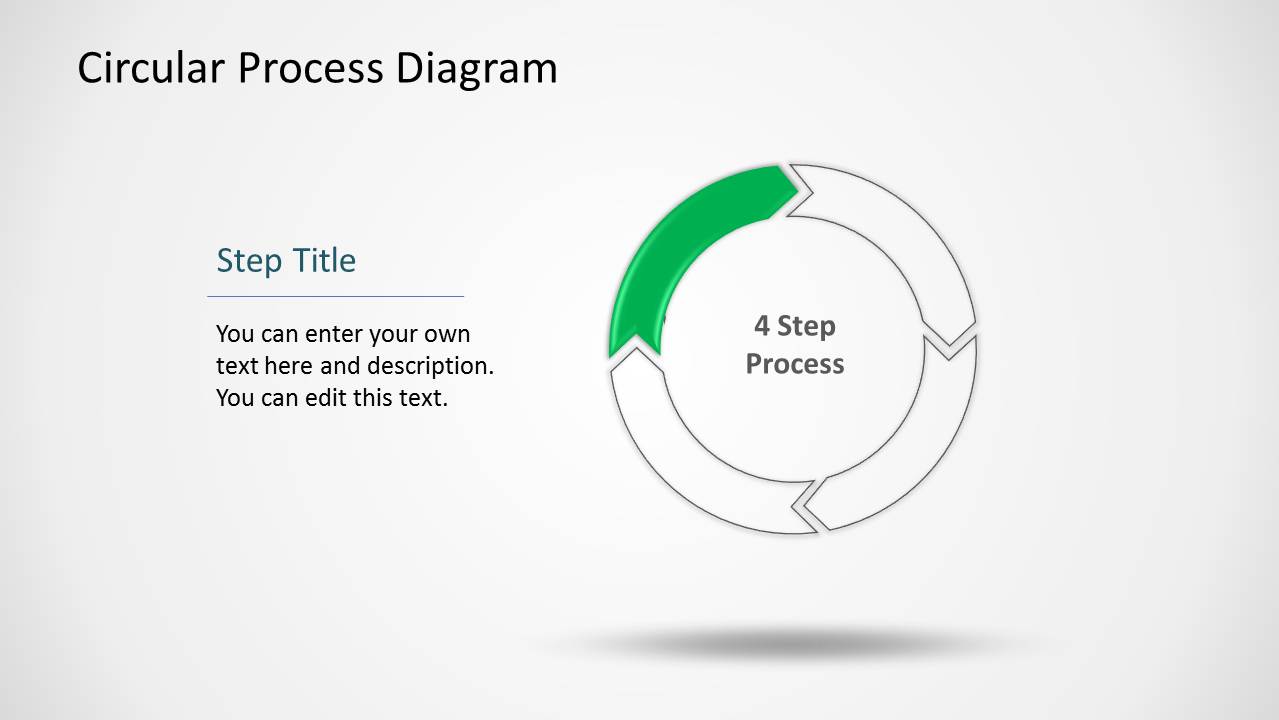 Circular Process Diagram

Step Title

You can enter your own text here and description. You can edit this text.

4 Step Process